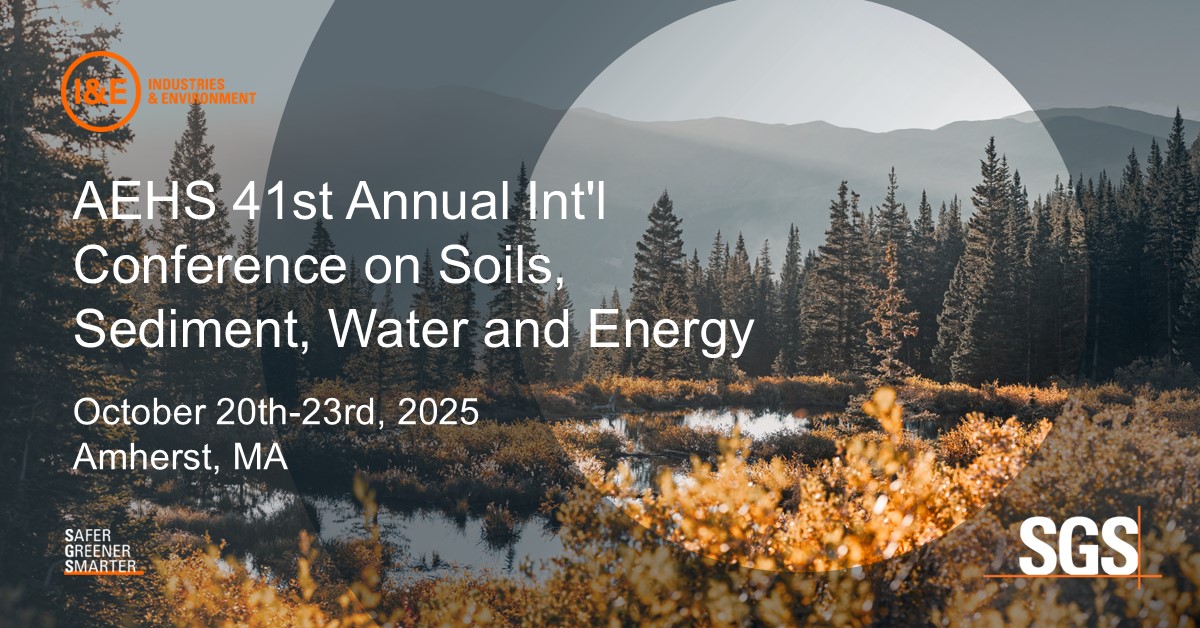 I&E INDUSTRIES & ENVIRONMENT

AEHS 41st Annual Int'l Conference on Soils, Sediment, Water and Energy

October 20th-23rd, 2025
Amherst, MA

SAFER
GREENER
SMARTER

SGS